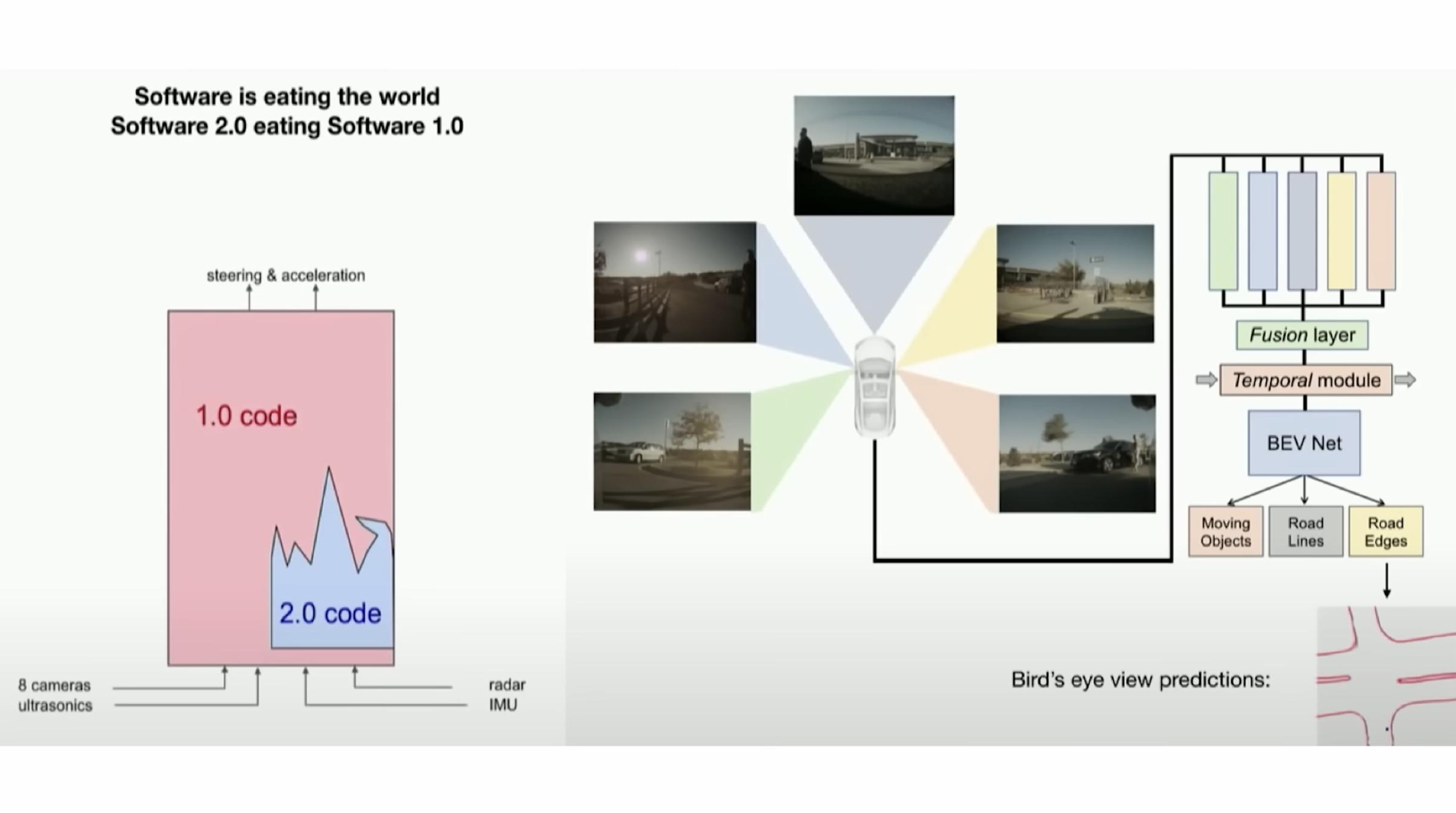 Software is eating the world
Software 2.0 eating Software 1.0

steering & acceleration

1.0 code

2.0 code

8 cameras
ultrasonics

radar
IMU

Fusion layer

Temporal module

BEV Net

Moving Objects

Road Lines

Road Edges

Bird's eye view predictions: